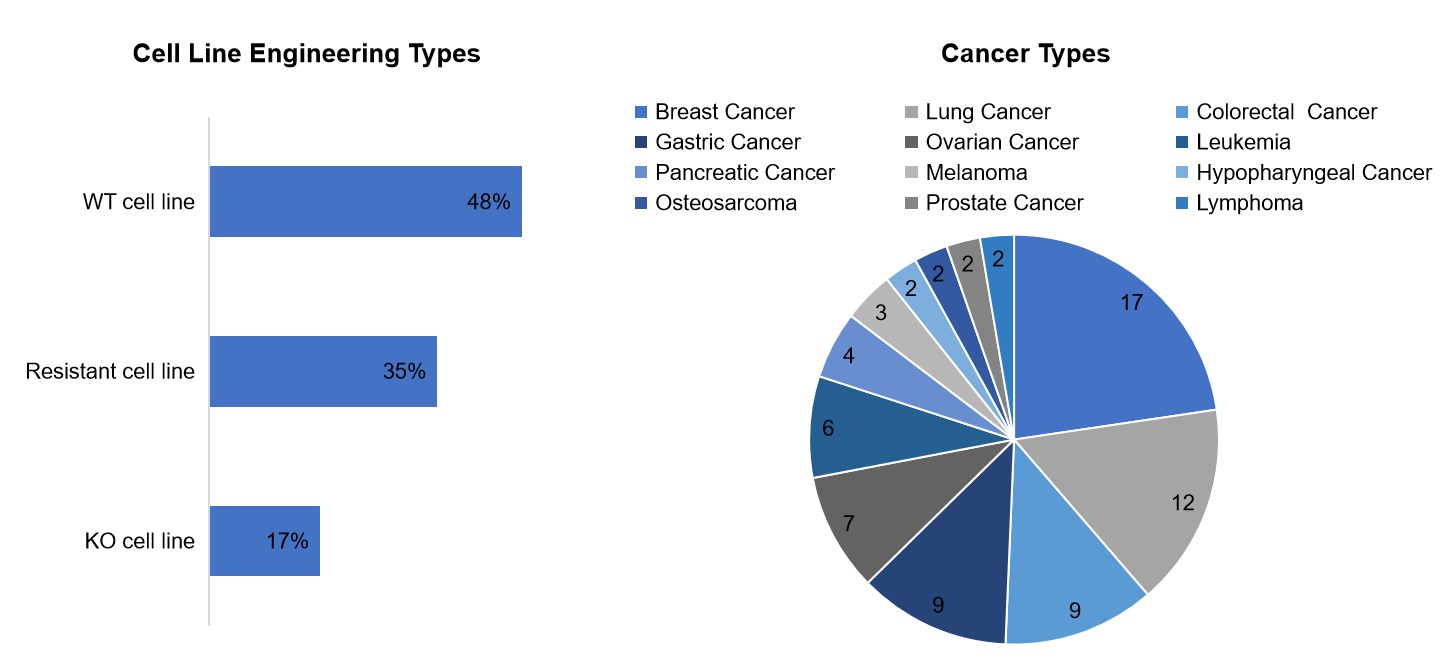 Cell Line Engineering Types

WT cell line
48%
Resistant cell line
35%
KO cell line
17%

Cancer Types

Breast Cancer
Lung Cancer
Colorectal Cancer
Gastric Cancer
Ovarian Cancer
Leukemia
Pancreatic Cancer
Melanoma
Hypopharyngeal Cancer
Osteosarcoma
Prostate Cancer
Lymphoma

17
12
9
9
7
6
4
3
2
2
2
2